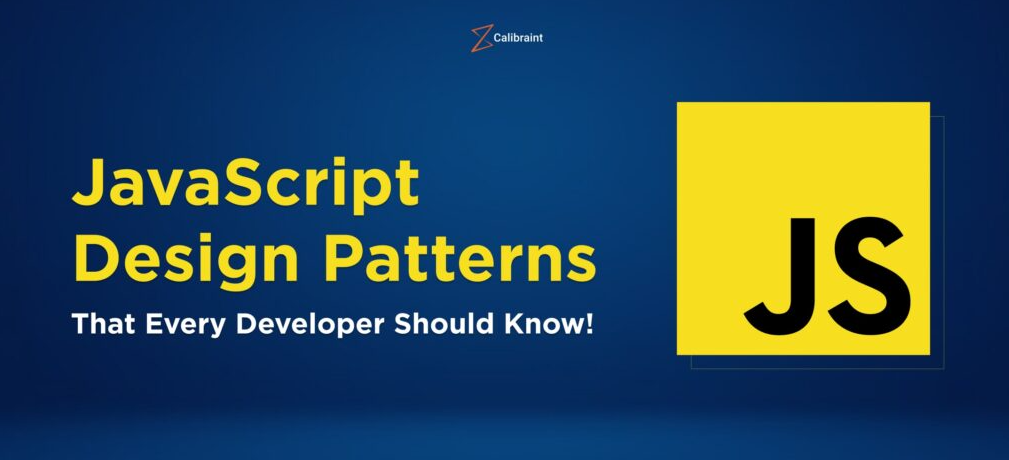 Calibraint

JavaScript Design Patterns

That Every Developer Should Know!

JS